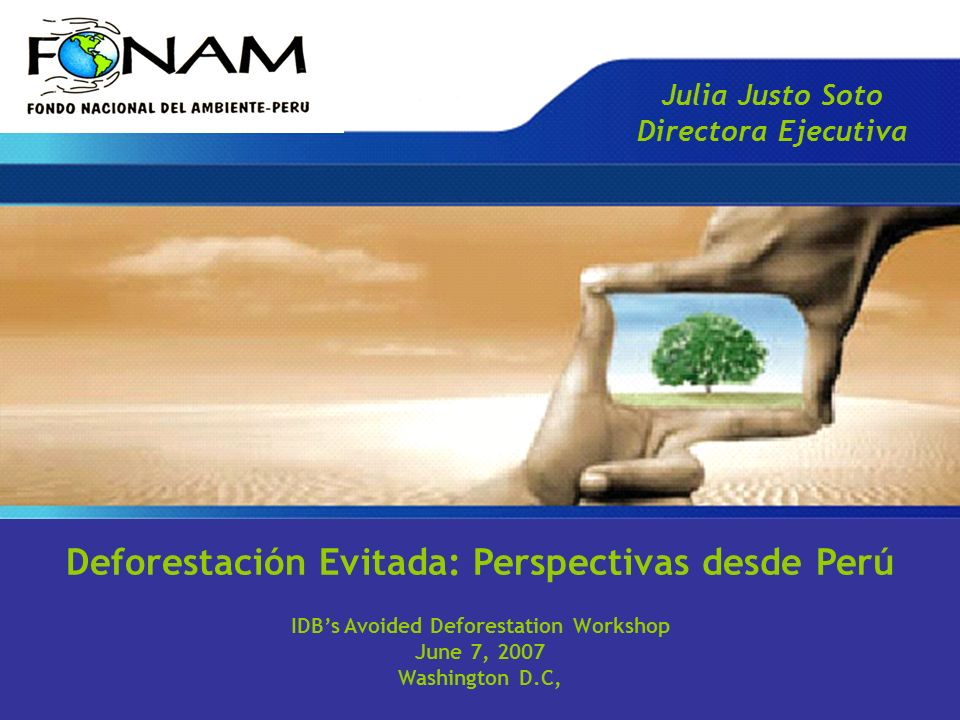 FONAM
FONDO NACIONAL DEL AMBIENTE-PERU

Julia Justo Soto
Directora Ejecutiva

Deforestación Evitada: Perspectivas desde Perú

IDB's Avoided Deforestation Workshop
June 7, 2007
Washington D.C,